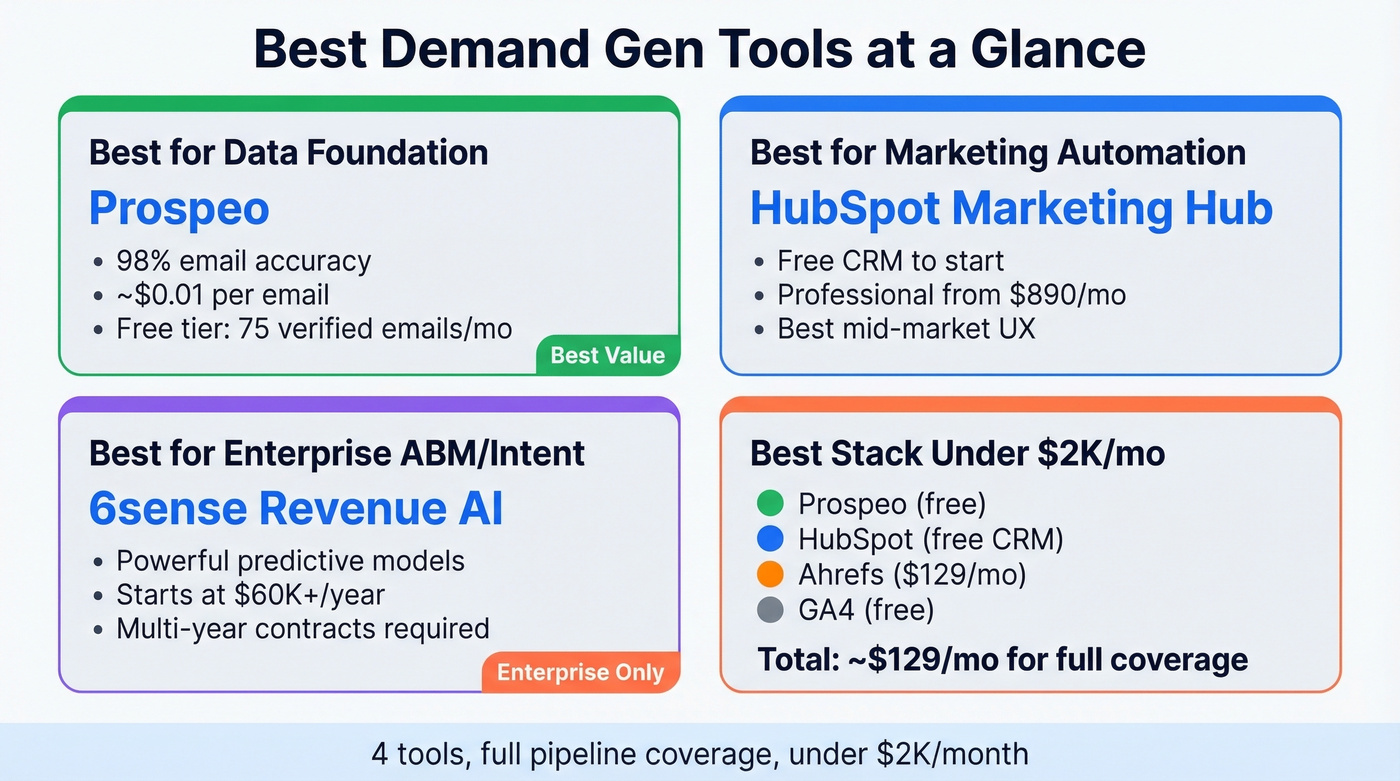 Best Demand Gen Tools at a Glance

Best for Data Foundation
Prospeo
• 98% email accuracy
• ~\$0.01 per email
• Free tier: 75 verified emails/mo
Best Value

Best for Marketing Automation
HubSpot Marketing Hub
• Free CRM to start
• Professional from \$890/mo
• Best mid-market UX

Best for Enterprise ABM/Intent
6sense Revenue AI
• Powerful predictive models
• Starts at \$60K+/year
• Multi-year contracts required
Enterprise Only

Best Stack Under \$2K/mo
Prospeo (free)
HubSpot (free CRM)
Ahrefs (\$129/mo)
GA4 (free)
Total: ~\$129/mo for full coverage

4 tools, full pipeline coverage, under \$2K/month